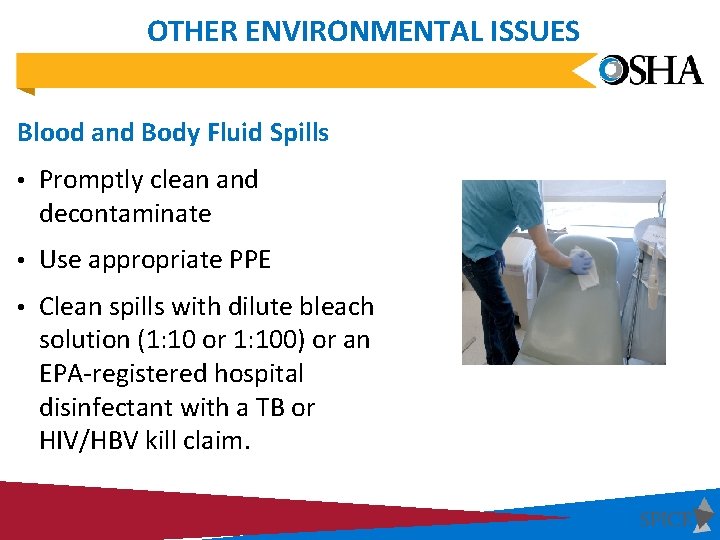 OTHER ENVIRONMENTAL ISSUES

OSHA

Blood and Body Fluid Spills

• Promptly clean and decontaminate

• Use appropriate PPE

• Clean spills with dilute bleach solution (1:10 or 1:100) or an EPA-registered hospital disinfectant with a TB or HIV/HBV kill claim.

SPICE